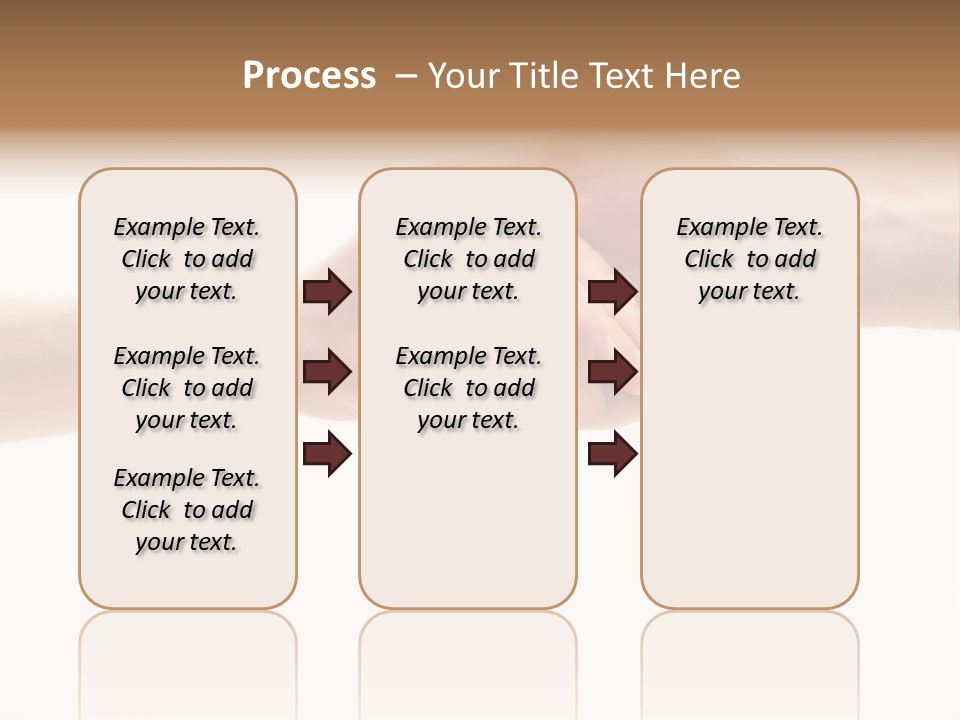 Process – Your Title Text Here

Example Text. Click to add your text.

Example Text. Click to add your text.

Example Text. Click to add your text.

Example Text. Click to add your text.

Example Text. Click to add your text.

Example Text. Click to add your text.